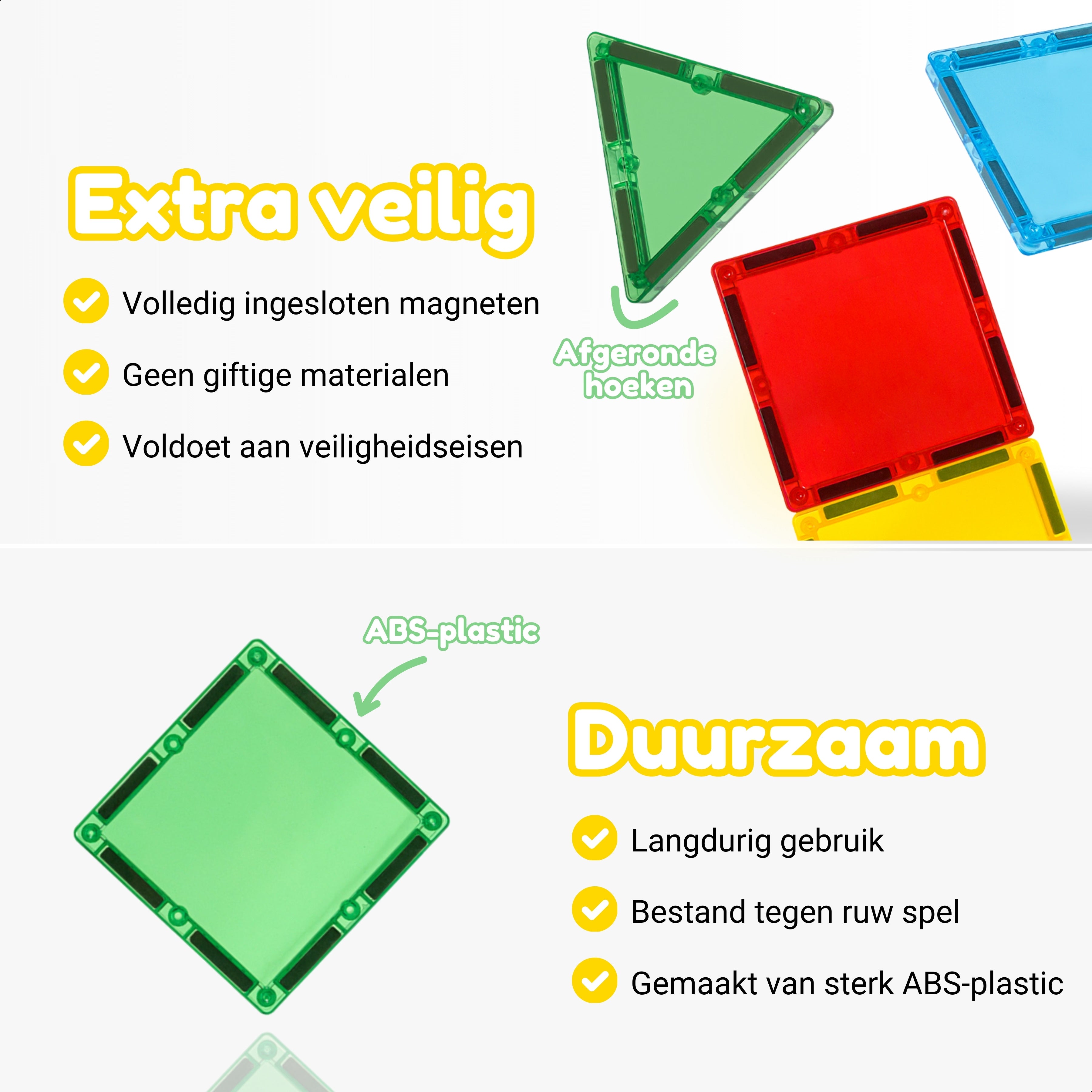 Extra veilig

Volledig ingesloten magneten

Geen giftige materialen

Voldoet aan veiligheidseisen

Afgeronde hoeken

ABS-plastic

Duurzaam

Langdurig gebruik

Bestand tegen ruw spel

Gemaakt van sterk ABS-plastic